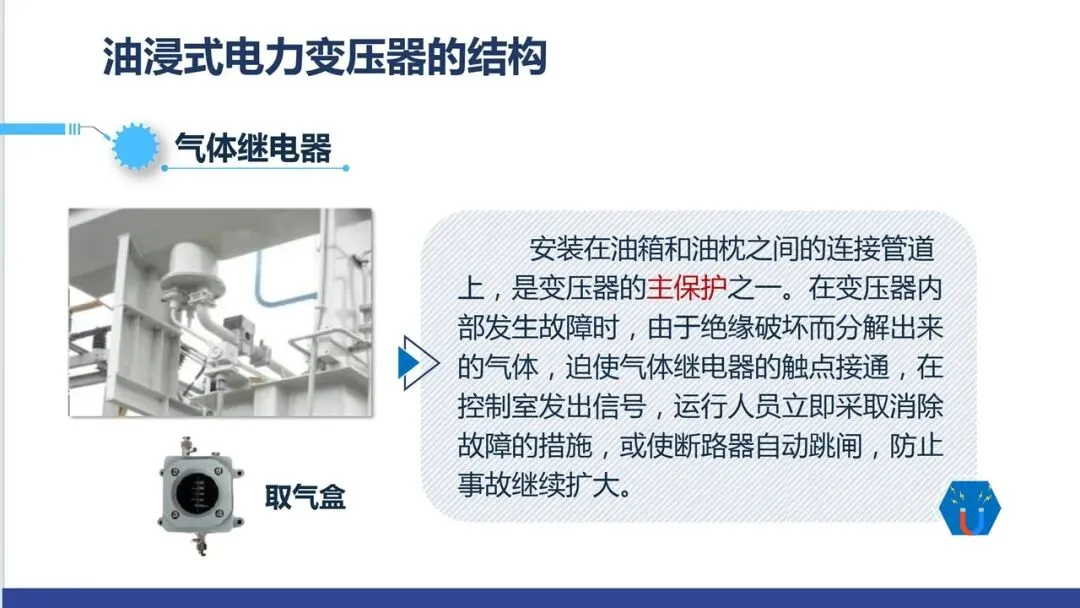 油浸式电力变压器的结构

气体继电器

取气盒

安装在油箱和油枕之间的连接管道上，是变压器的主保护之一。在变压器内部发生故障时，由于绝缘破坏而分解出来的气体，迫使气体继电器的触点接通，在控制室发出信号，运行人员立即采取消除故障的措施，或使断路器自动跳闸，防止事故继续扩大。